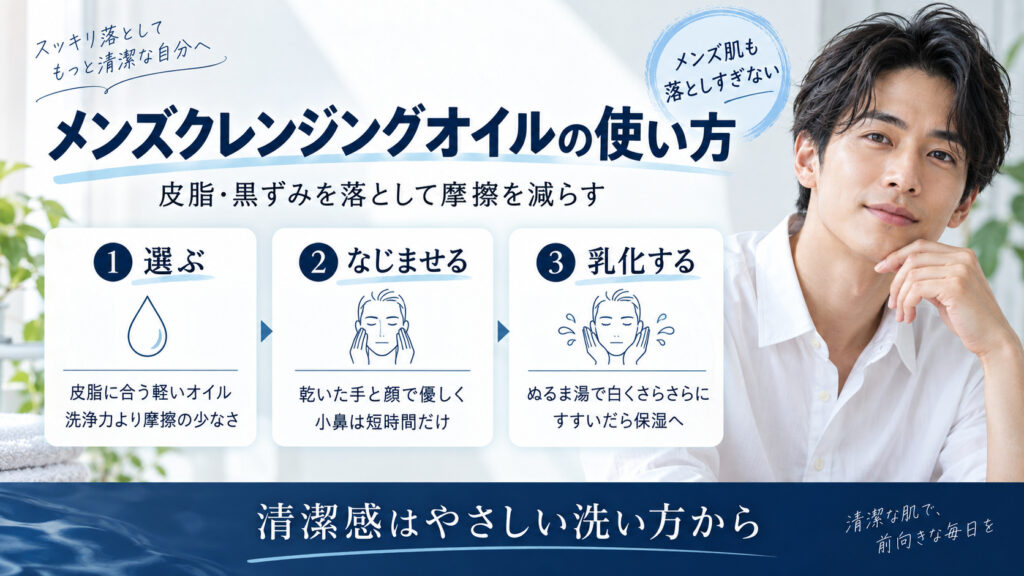 スッキリ落として
もっと清潔な自分へ

メンズ肌も
落としすぎない

メンズクレンジングオイルの使い方

皮脂・黒ずみを落として摩擦を減らす

1 選ぶ

皮脂に合う軽いオイル
洗浄力より摩擦の少なさ

2 なじませる

乾いた手と顔で優しく
小鼻は短時間だけ

3 乳化する

ぬるま湯で白くさらさらに
すすいだら保湿へ

清潔感はやさしい洗い方から

清潔な肌で、
前向きな毎日を